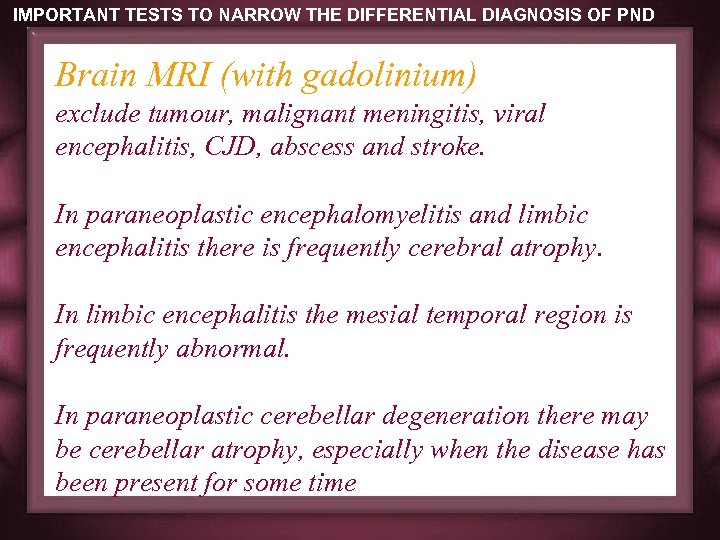 IMPORTANT TESTS TO NARROW THE DIFFERENTIAL DIAGNOSIS OF PND

Brain MRI (with gadolinium)
exclude tumour, malignant meningitis, viral encephalitis, CJD, abscess and stroke.

In paraneoplastic encephalomyelitis and limbic encephalitis there is frequently cerebral atrophy.

In limbic encephalitis the mesial temporal region is frequently abnormal.

In paraneoplastic cerebellar degeneration there may be cerebellar atrophy, especially when the disease has been present for some time